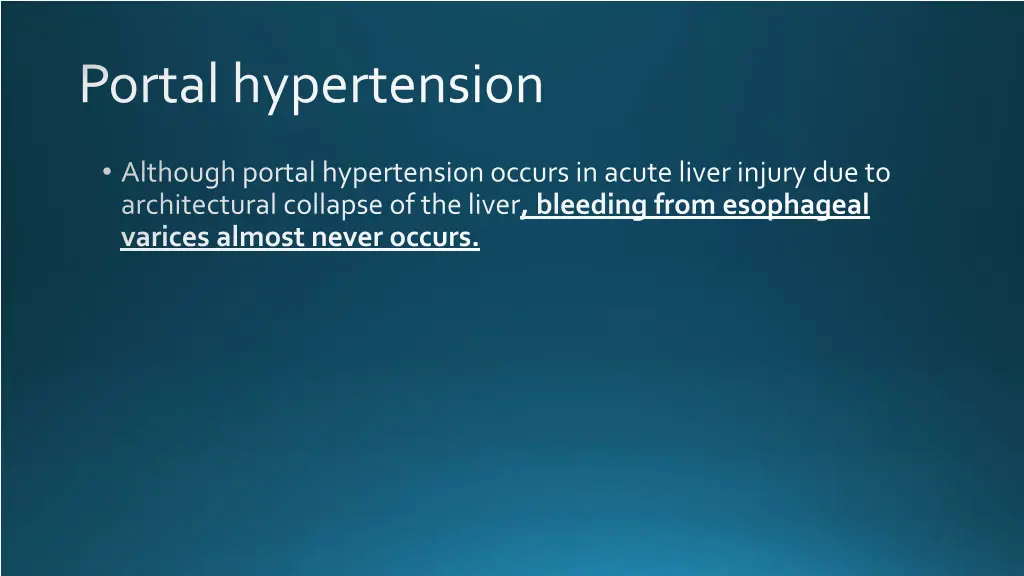 Portal hypertension

• Although portal hypertension occurs in acute liver injury due to architectural collapse of the liver, bleeding from esophageal varices almost never occurs.